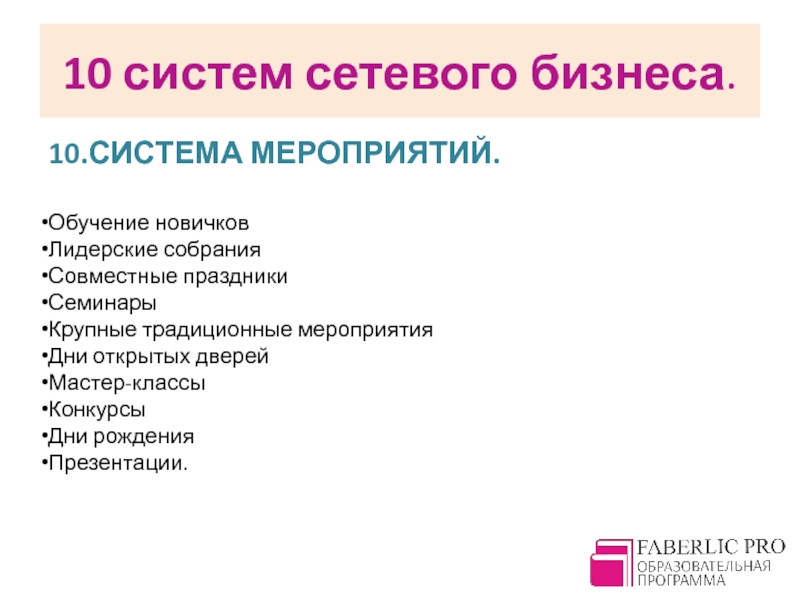 10 систем сетевого бизнеса.

10.СИСТЕМА МЕРОПРИЯТИЙ.

•Обучение новичков
•Лидерские собрания
•Совместные праздники
•Семинары
•Крупные традиционные мероприятия
•Дни открытых дверей
•Мастер-классы
•Конкурсы
•Дни рождения
•Презентации.

FABERLIC PRO
ОБРАЗОВАТЕЛЬНАЯ ПРОГРАММА